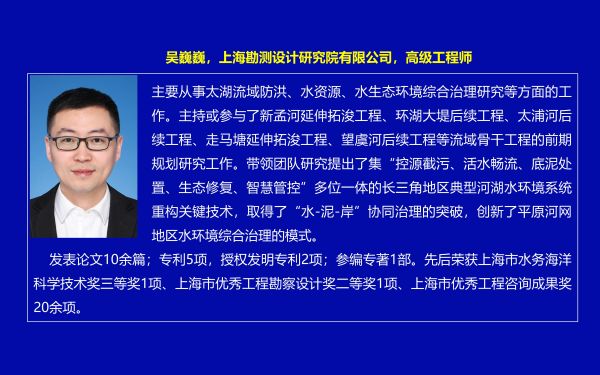 吴巍巍，上海勘测设计研究院有限公司，高级工程师

主要从事太湖流域防洪、水资源、水生态环境综合治理研究等方面的工作。主持或参与了新孟河延伸拓浚工程、环湖大堤后续工程、太浦河后续工程、走马塘延伸拓浚工程、望虞河后续工程等流域骨干工程的前期规划研究工作。带领团队研究提出了集“控源截污、活水畅流、底泥处置、生态修复、智慧管控”多位一体的长三角地区典型河湖水环境系统重构关键技术，取得了“水-泥-岸”协同治理的突破，创新了平原河网地区水环境综合治理的模式。

发表论文10余篇；专利5项，授权发明专利2项；参编专著1部。先后荣获上海市水务海洋科学技术奖三等奖1项、上海市优秀工程勘察设计奖二等奖1项、上海市优秀工程咨询成果奖20余项。